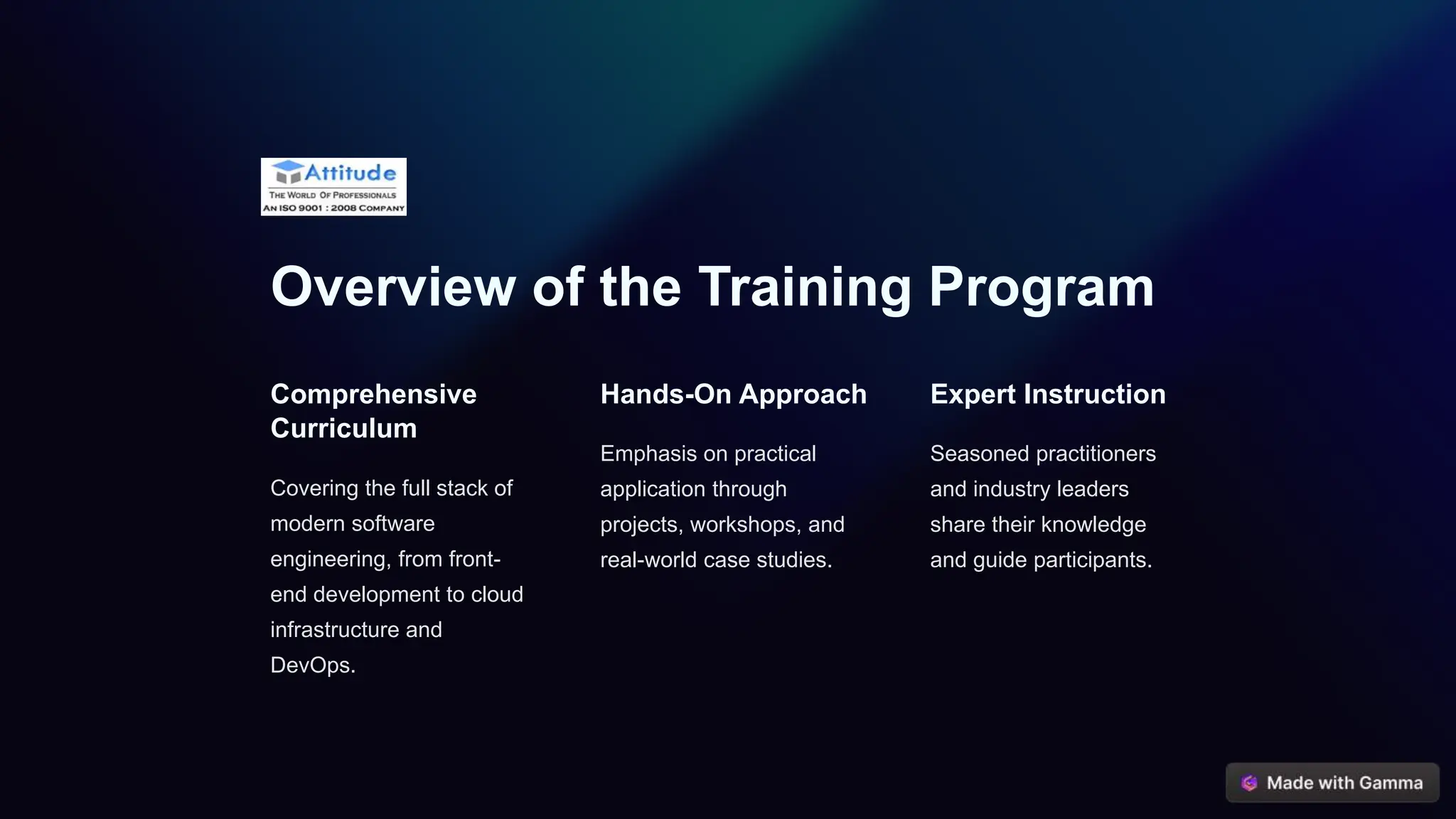 Attitude
THE WORLD OF PROFESSIONALS
AN ISO 9001 : 2008 COMPANY

Overview of the Training Program

Comprehensive Curriculum

Covering the full stack of modern software engineering, from front-end development to cloud infrastructure and DevOps.

Hands-On Approach

Emphasis on practical application through projects, workshops, and real-world case studies.

Expert Instruction

Seasoned practitioners and industry leaders share their knowledge and guide participants.

Made with Gamma